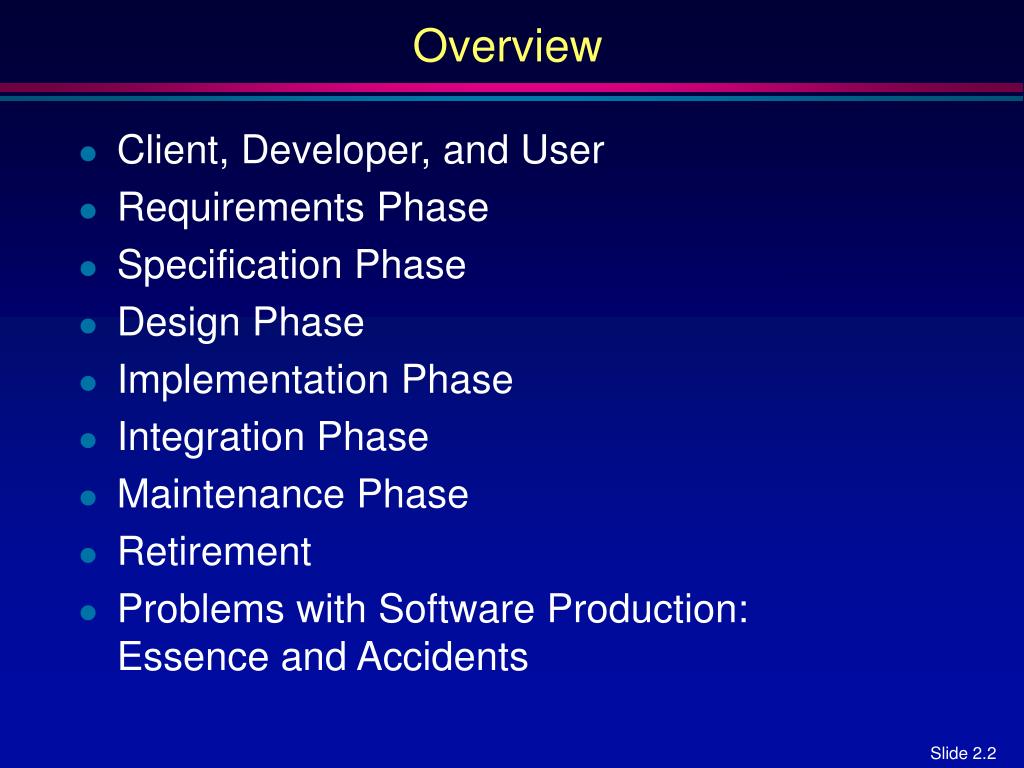 Overview

- Client, Developer, and User
- Requirements Phase
- Specification Phase
- Design Phase
- Implementation Phase
- Integration Phase
- Maintenance Phase
- Retirement
- Problems with Software Production: Essence and Accidents

Slide 2.2